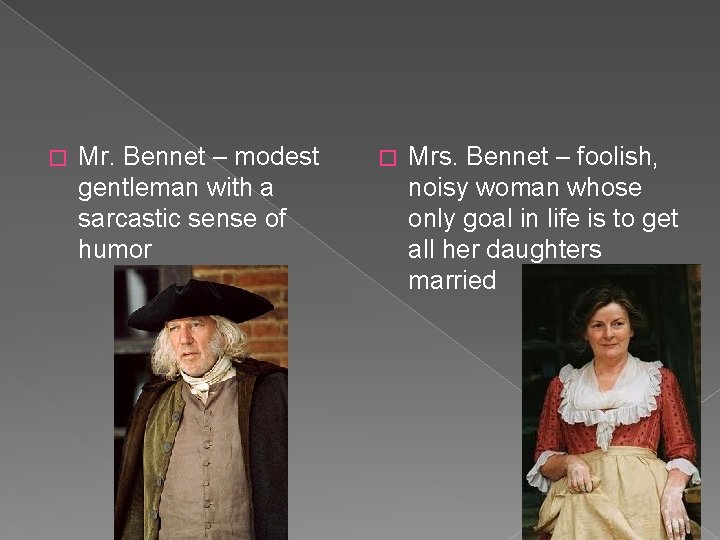 Mr. Bennet – modest gentleman with a sarcastic sense of humor

Mrs. Bennet – foolish, noisy woman whose only goal in life is to get all her daughters married